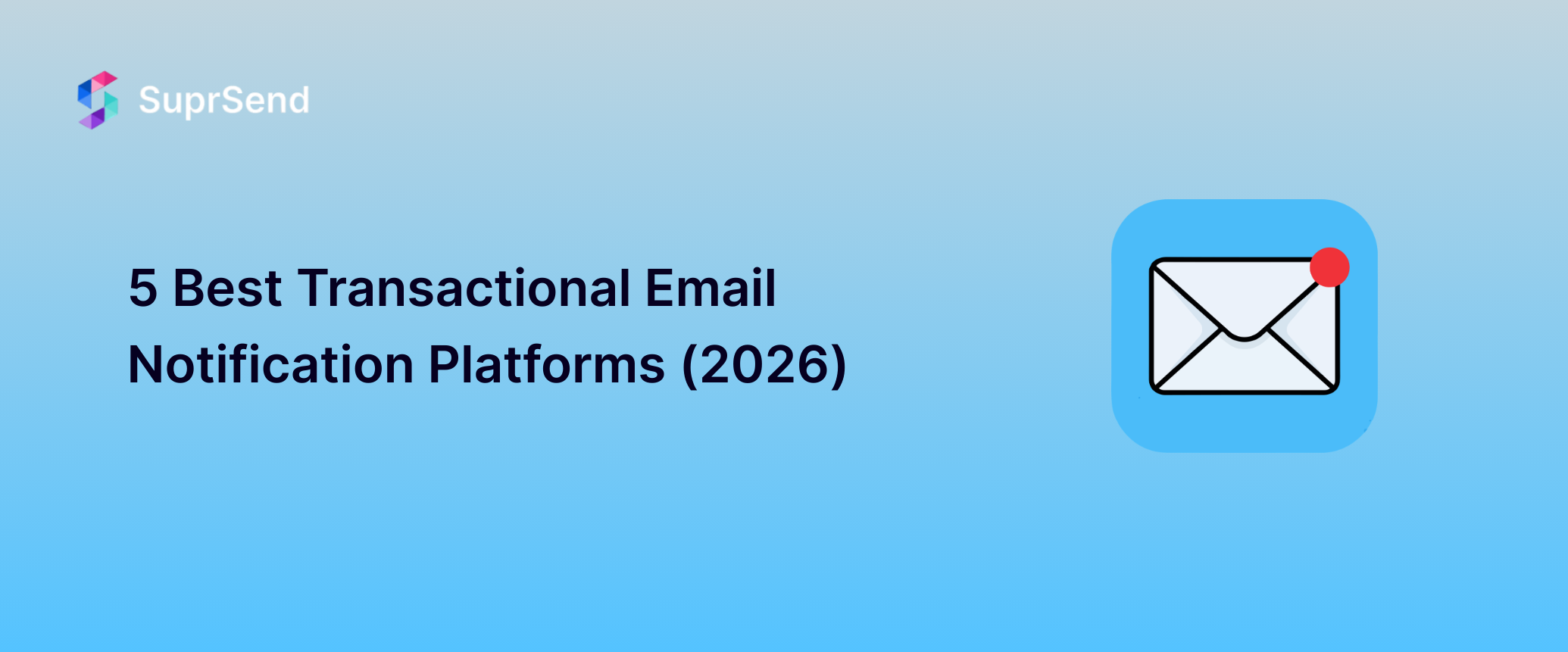 SuprSend

5 Best Transactional Email Notification Platforms (2026)